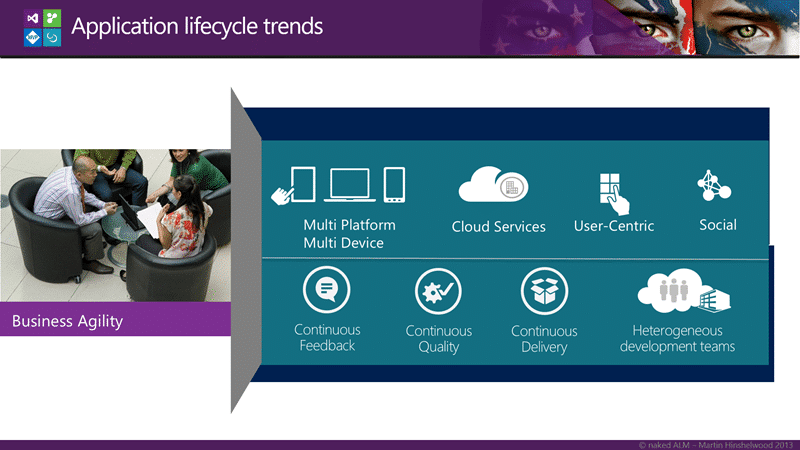 Application lifecycle trends

Business Agility

Multi Platform
Multi Device

Cloud Services

User-Centric

Social

Continuous
Feedback

Continuous
Quality

Continuous
Delivery

Heterogeneous
development teams

© naked ALM – Martin Hinshelwood 2013